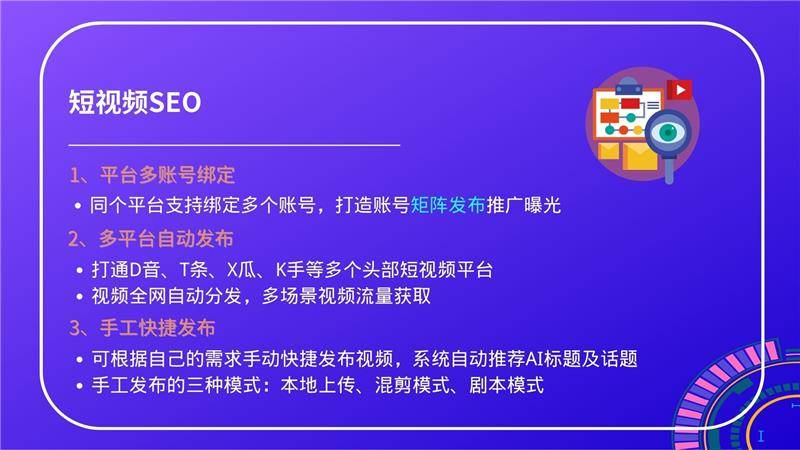 短视频SEO

1、平台多账号绑定

• 同个平台支持绑定多个账号，打造账号矩阵发布推广曝光

2、多平台自动发布

• 打通D音、T条、X瓜、K手等多个头部短视频平台
• 视频全网自动分发，多场景视频流量获取

3、手工快捷发布

• 可根据自己的需求手动快捷发布视频，系统自动推荐AI标题及话题
• 手工发布的三种模式：本地上传、混剪模式、剧本模式